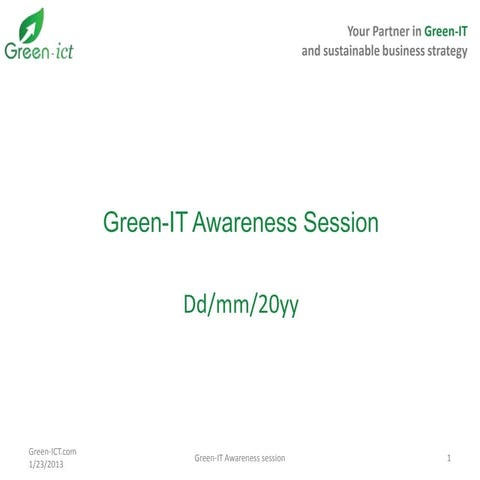 Green-ict

Your Partner in Green-IT
and sustainable business strategy

Green-IT Awareness Session

Dd/mm/20yy

Green-ICT.com
1/23/2013

Green-IT Awareness session

1